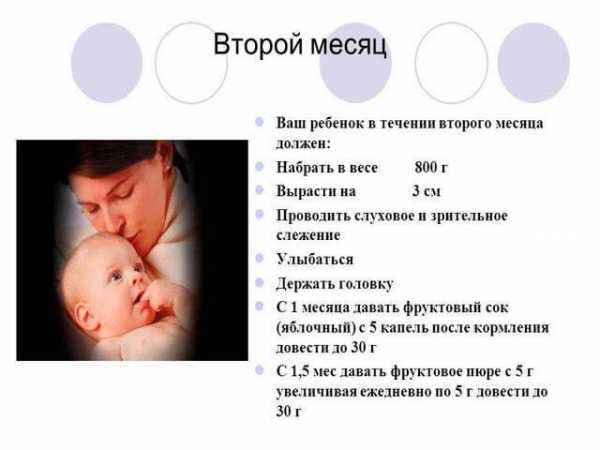 Второй месяц

Ваш ребенок в течении второго месяца должен:

Набрать в весе 800 г

Вырасти на 3 см

Проводить слуховое и зрительное слежение

Улыбаться

Держать головку

С 1 месяца давать фруктовый сок (яблочный) с 5 капель после кормления довести до 30 г

С 1,5 мес давать фруктовое пюре с 5 г увеличивая ежедневно по 5 г довести до 30 г